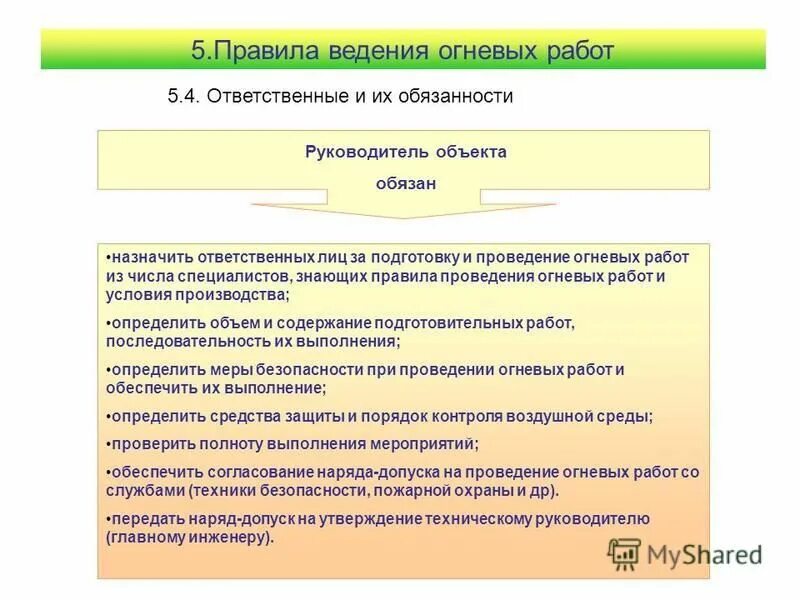 5.Правила ведения огневых работ

5.4. Ответственные и их обязанности

Руководитель объекта

обязан

•назначить ответственных лиц за подготовку и проведение огневых работ из числа специалистов, знающих правила проведения огневых работ и условия производства;

•определить объем и содержание подготовительных работ, последовательность их выполнения;

•определить меры безопасности при проведении огневых работ и обеспечить их выполнение;

•определить средства защиты и порядок контроля воздушной среды;

•проверить полноту выполнения мероприятий;

•обеспечить согласование наряда-допуска на проведение огневых работ со службами (техники безопасности, пожарной охраны и др).

•передать наряд-допуск на утверждение техническому руководителю (главному инженеру).

MyShared